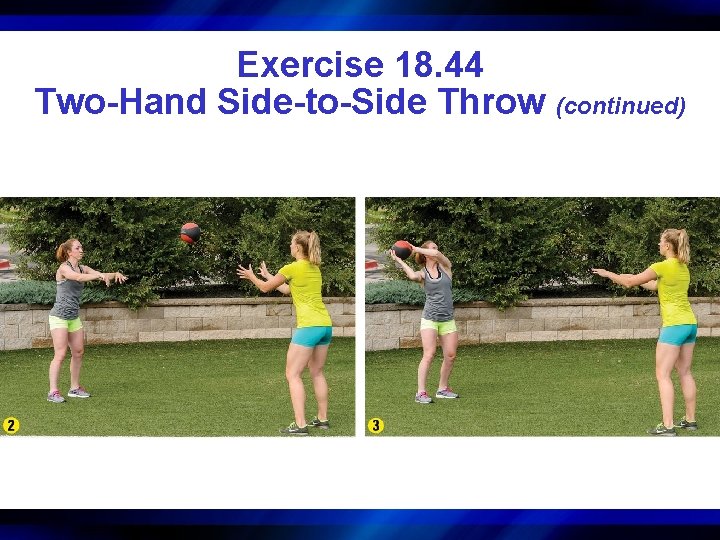 Exercise 18.44
Two-Hand Side-to-Side Throw (continued)

2

3